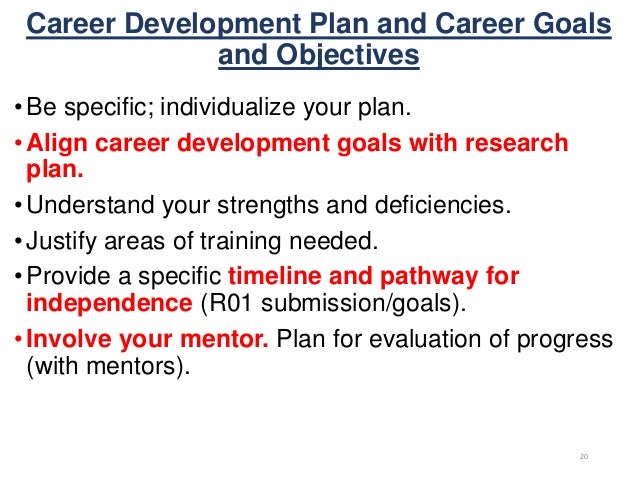 Career Development Plan and Career Goals and Objectives

• Be specific; individualize your plan.

• Align career development goals with research plan.

• Understand your strengths and deficiencies.

• Justify areas of training needed.

• Provide a specific timeline and pathway for independence (R01 submission/goals).

• Involve your mentor. Plan for evaluation of progress (with mentors).

20